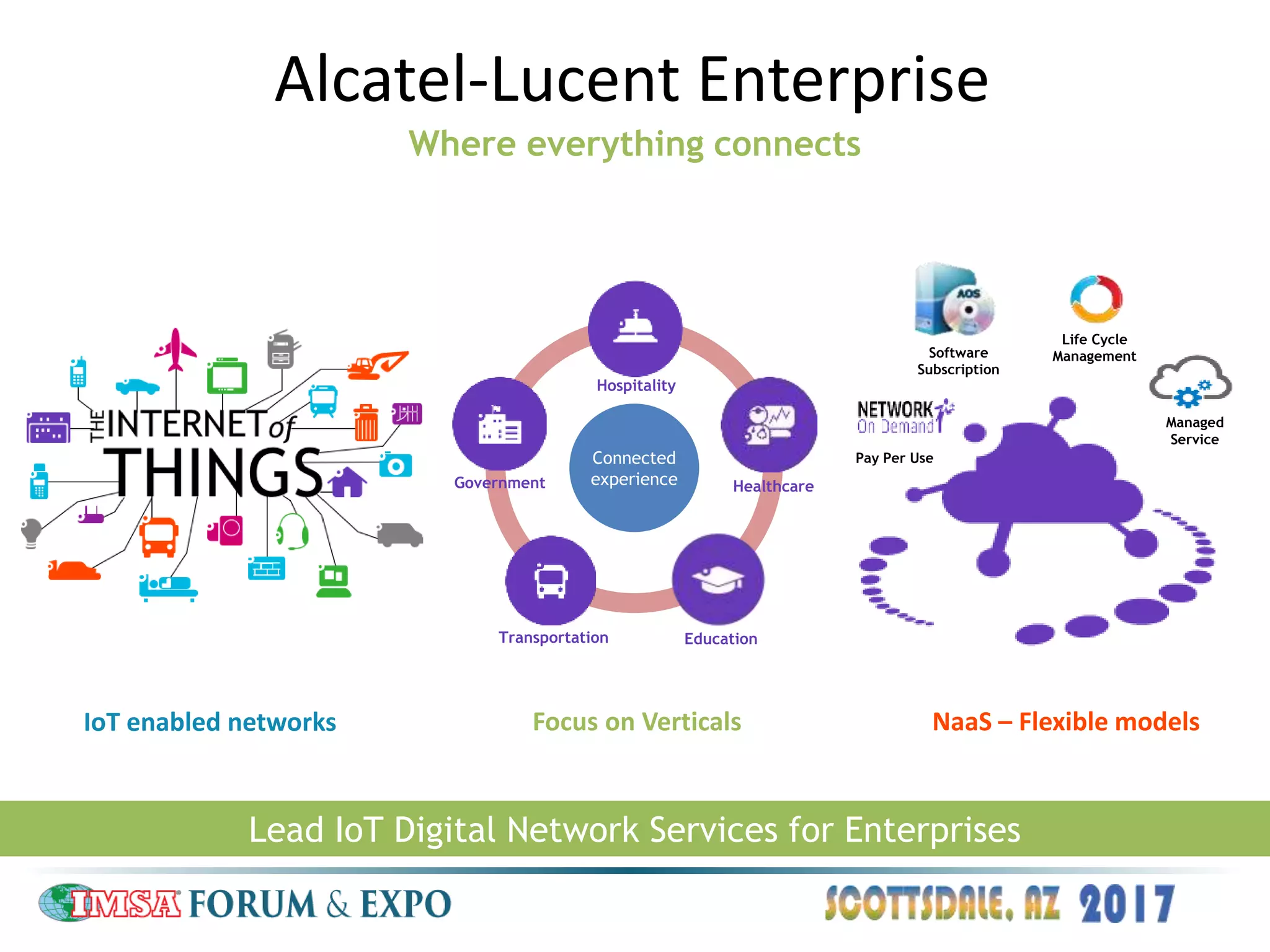 Alcatel-Lucent Enterprise

Where everything connects

THE INTERNET of THINGS

Hospitality

Government

Connected experience

Healthcare

Transportation

Education

AOS

Software Subscription

Life Cycle Management

NETWORK On Demand

Pay Per Use

Managed Service

IoT enabled networks

Focus on Verticals

NaaS – Flexible models

Lead IoT Digital Network Services for Enterprises

IMSA FORUM & EXPO

SCOTTSDALE, AZ 2017